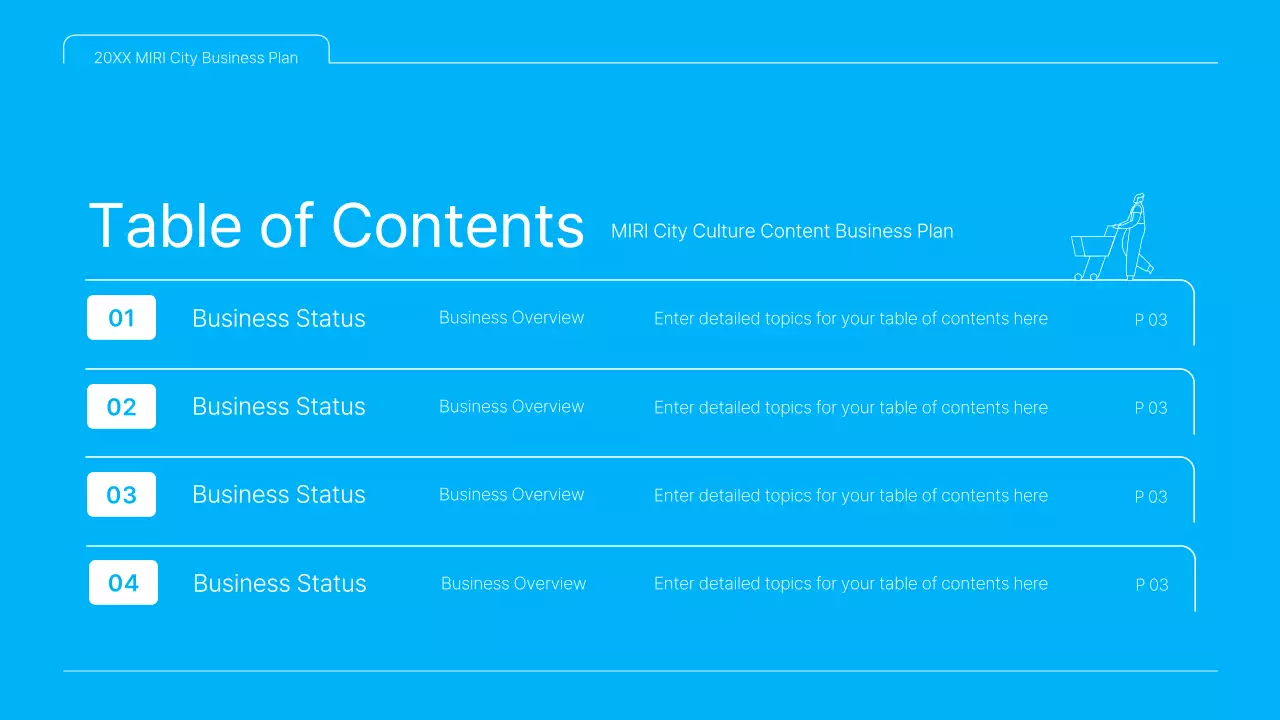 20XX MIRI City Business Plan

Table of Contents

MIRI City Culture Content Business Plan

01 Business Status Business Overview Enter detailed topics for your table of contents here P 03

02 Business Status Business Overview Enter detailed topics for your table of contents here P 03

03 Business Status Business Overview Enter detailed topics for your table of contents here P 03

04 Business Status Business Overview Enter detailed topics for your table of contents here P 03